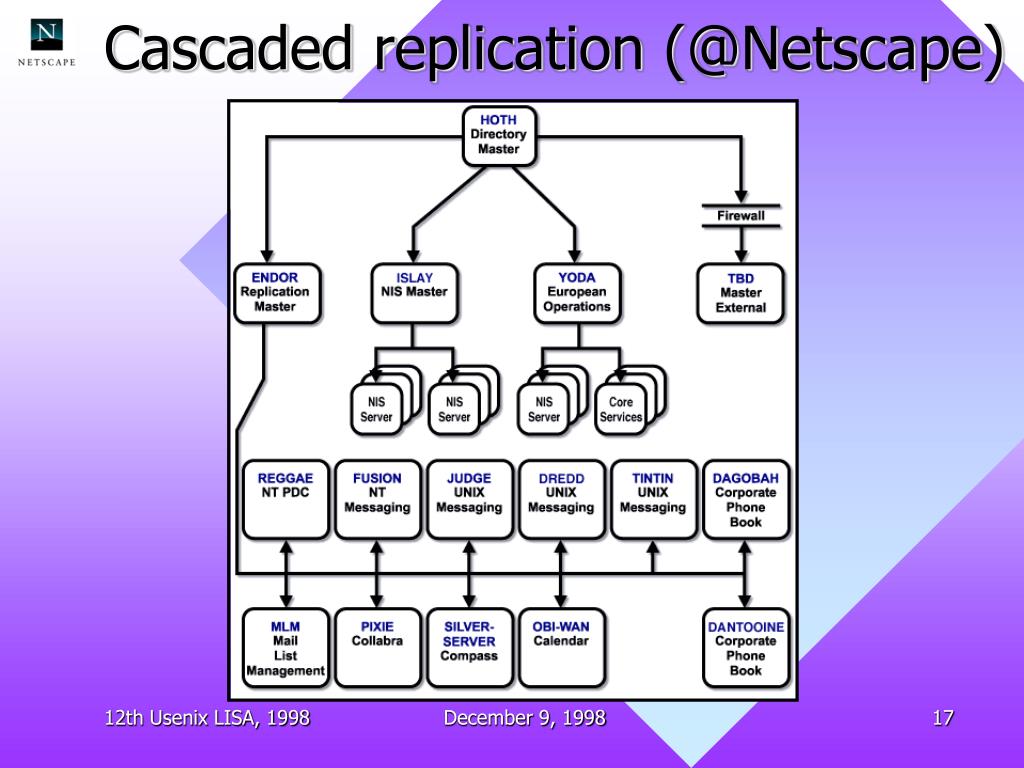 N
NETSCAPE

Cascaded replication (@Netscape)

HOTH
Directory
Master

Firewall

ENDOR
Replication
Master

ISLAY
NIS Master

YODA
European
Operations

TBD
Master
External

NIS
Server

NIS
Server

NIS
Server

Core
Services

REGGAE
NT PDC

FUSION
NT
Messaging

JUDGE
UNIX
Messaging

DREDD
UNIX
Messaging

TINTIN
UNIX
Messaging

DAGOBAH
Corporate
Phone
Book

MLM
Mail
List
Management

PIXIE
Collabra

SILVER-SERVER
Compass

OBI-WAN
Calendar

DANTOOINE
Corporate
Phone
Book

12th Usenix LISA, 1998

December 9, 1998

17